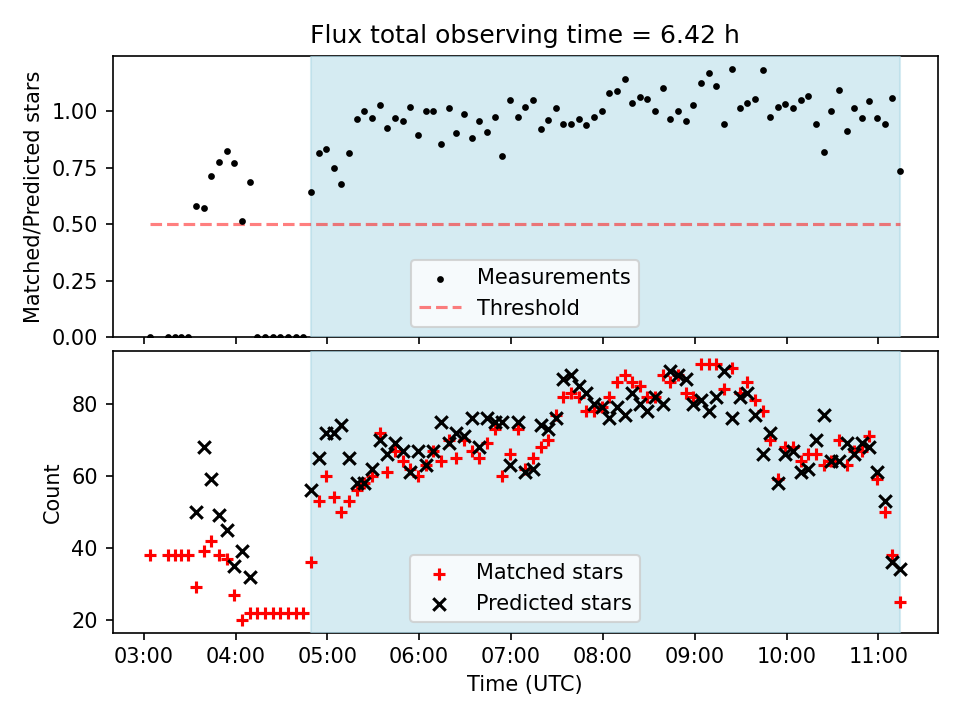 Flux total observing time = 6.42 h

Matched/Predicted stars

1.00
0.75
0.50
0.25
0.00

Measurements
Threshold

Count

80
60
40
20

Matched stars
Predicted stars

03:00 04:00 05:00 06:00 07:00 08:00 09:00 10:00 11:00

Time (UTC)